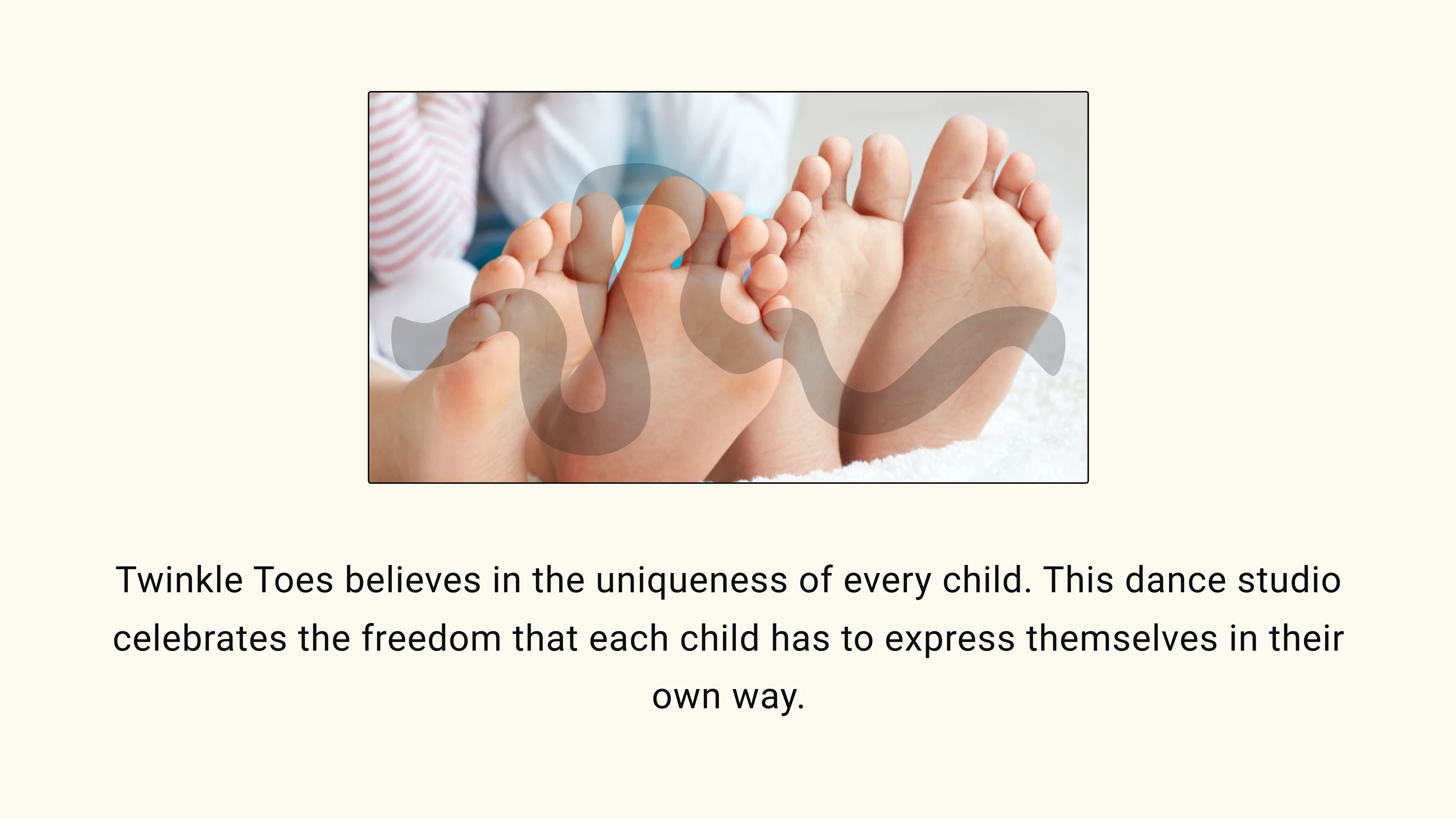 Twinkle Toes believes in the uniqueness of every child. This dance studio celebrates the freedom that each child has to express themselves in their own way.